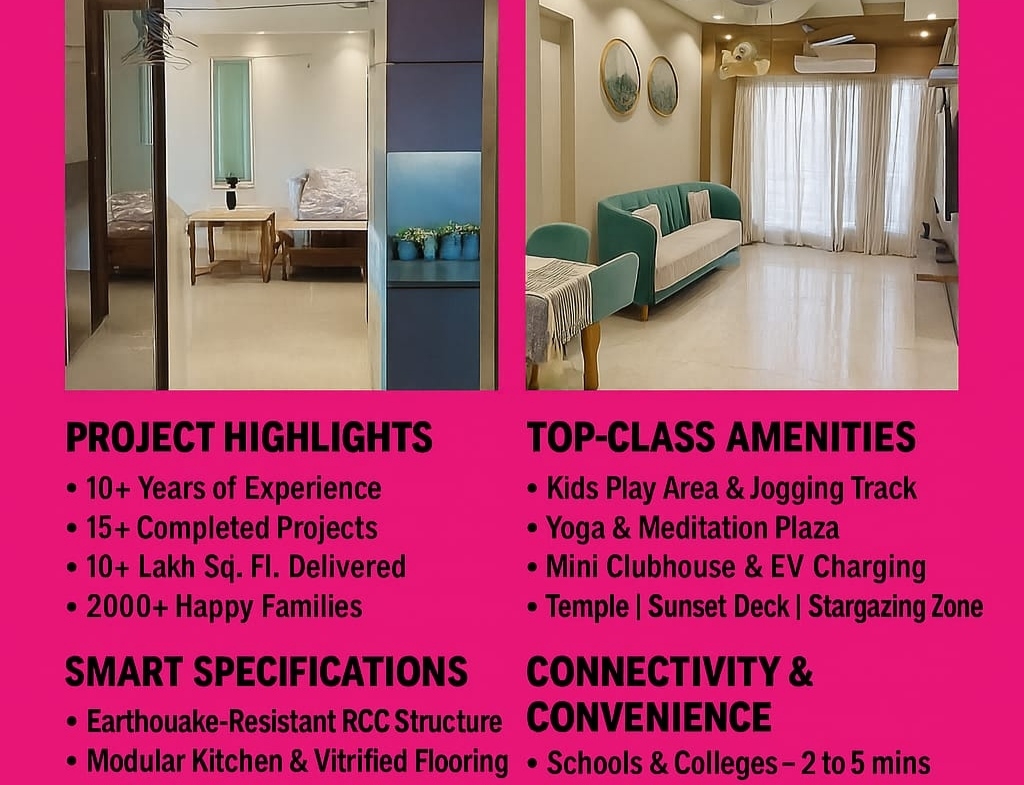 PROJECT HIGHLIGHTS
• 10+ Years of Experience
• 15+ Completed Projects
• 10+ Lakh Sq. Fl. Delivered
• 2000+ Happy Families

SMART SPECIFICATIONS
• Earthouake-Resistant RCC Structure
• Modular Kitchen & Vitrified Flooring

TOP-CLASS AMENITIES
• Kids Play Area & Jogging Track
• Yoga & Meditation Plaza
• Mini Clubhouse & EV Charging
• Temple | Sunset Deck | Stargazing Zone

CONNECTIVITY & CONVENIENCE
• Schools & Colleges – 2 to 5 mins